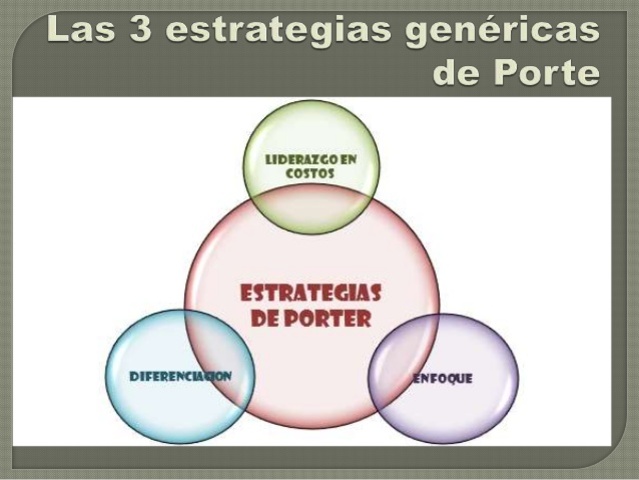 Las 3 estrategias genéricas de Porte

LIDERAZGO EN COSTOS

ESTRATEGIAS DE PORTER

DIFERENCIACION

ENFOQUE